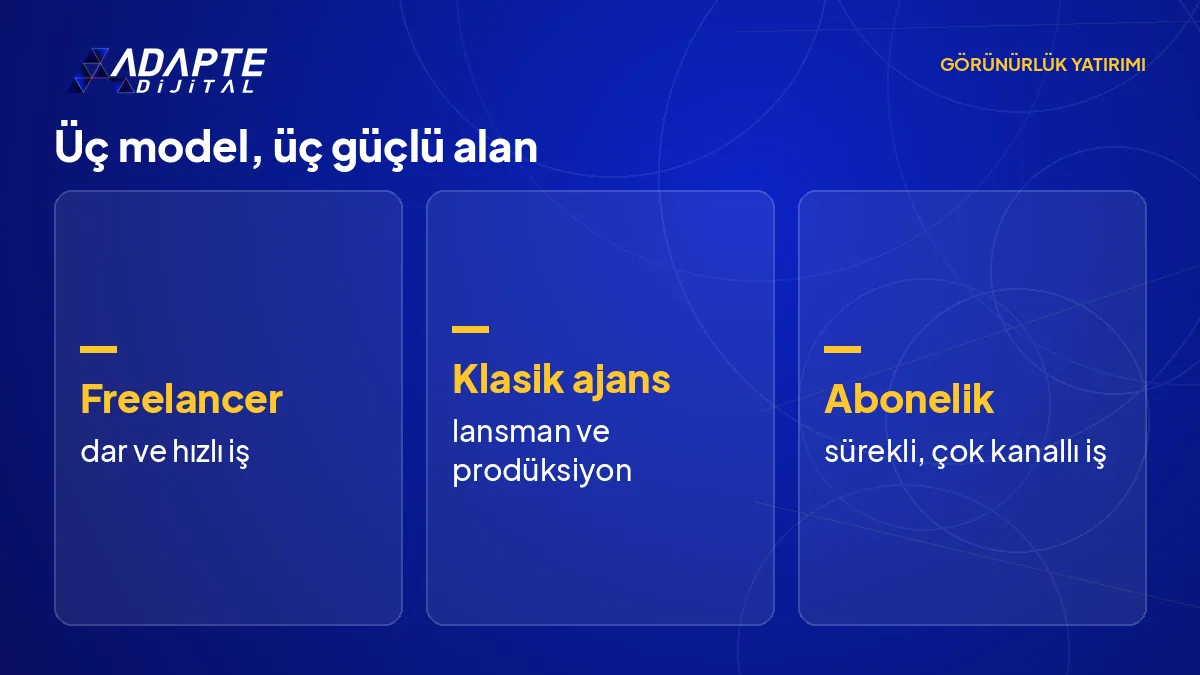 ADAPTE
DİJİTAL

GÖRÜNÜRLÜK YATIRIMI

Üç model, üç güçlü alan

Freelancer
dar ve hızlı iş

Klasik ajans
lansman ve prodüksiyon

Abonelik
sürekli, çok kanallı iş